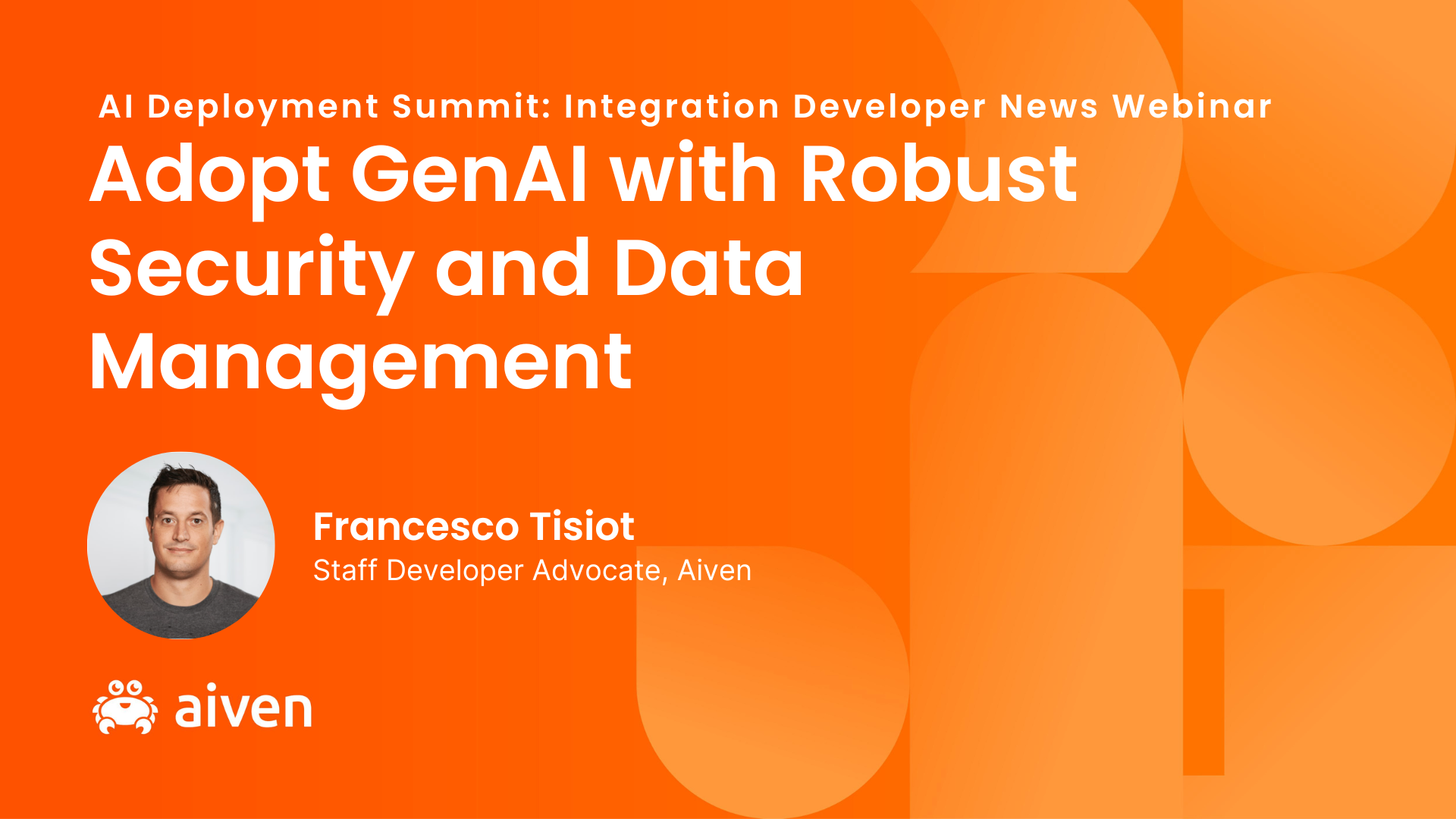 AI Deployment Summit: Integration Developer News Webinar

Adopt GenAI with Robust Security and Data Management

Francesco Tisiot
Staff Developer Advocate, Aiven

aiven